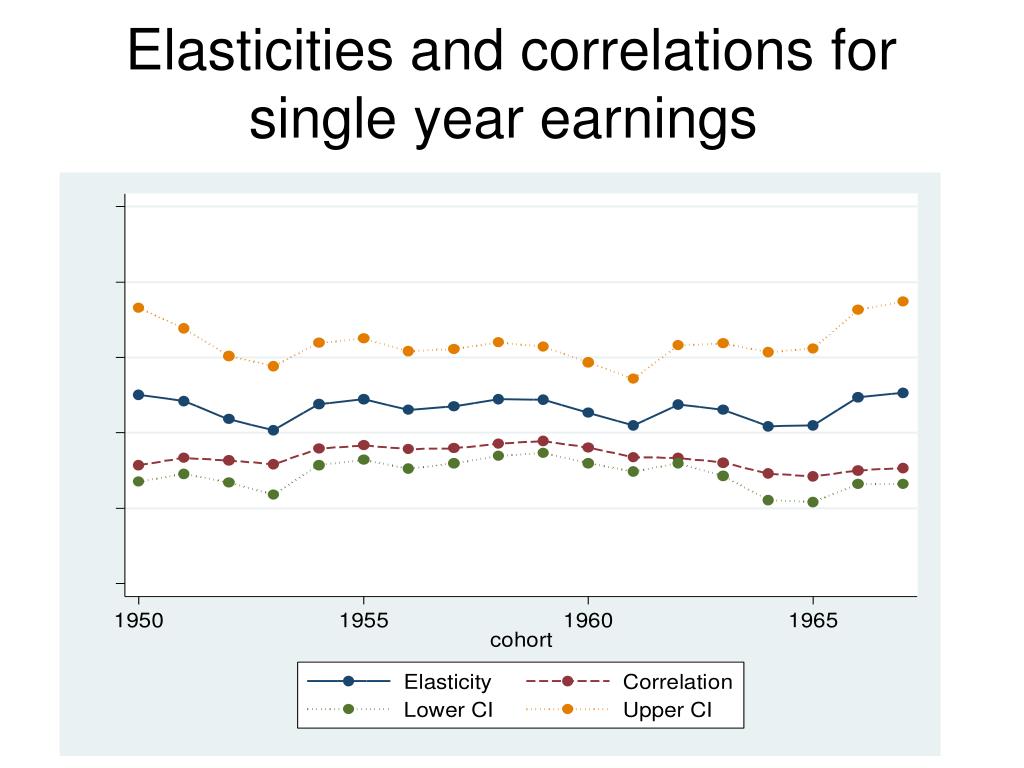 Elasticities and correlations for single year earnings

1950
1955
1960
1965
cohort

Elasticity
Correlation
Lower CI
Upper CI